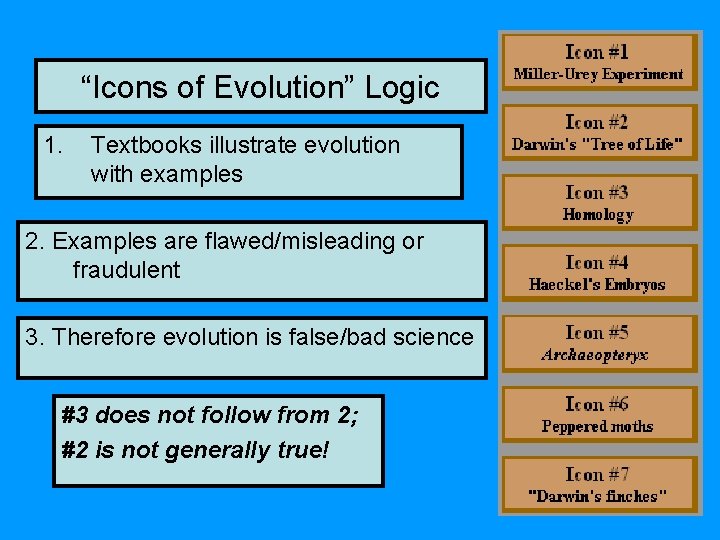 "Icons of Evolution" Logic

1. Textbooks illustrate evolution with examples

2. Examples are flawed/misleading or fraudulent

3. Therefore evolution is false/bad science

#3 does not follow from 2;
#2 is not generally true!

Icon #1
Miller-Urey Experiment

Icon #2
Darwin's "Tree of Life"

Icon #3
Homology

Icon #4
Haeckel's Embryos

Icon #5
Archaeopteryx

Icon #6
Peppered moths

Icon #7
"Darwin's finches"